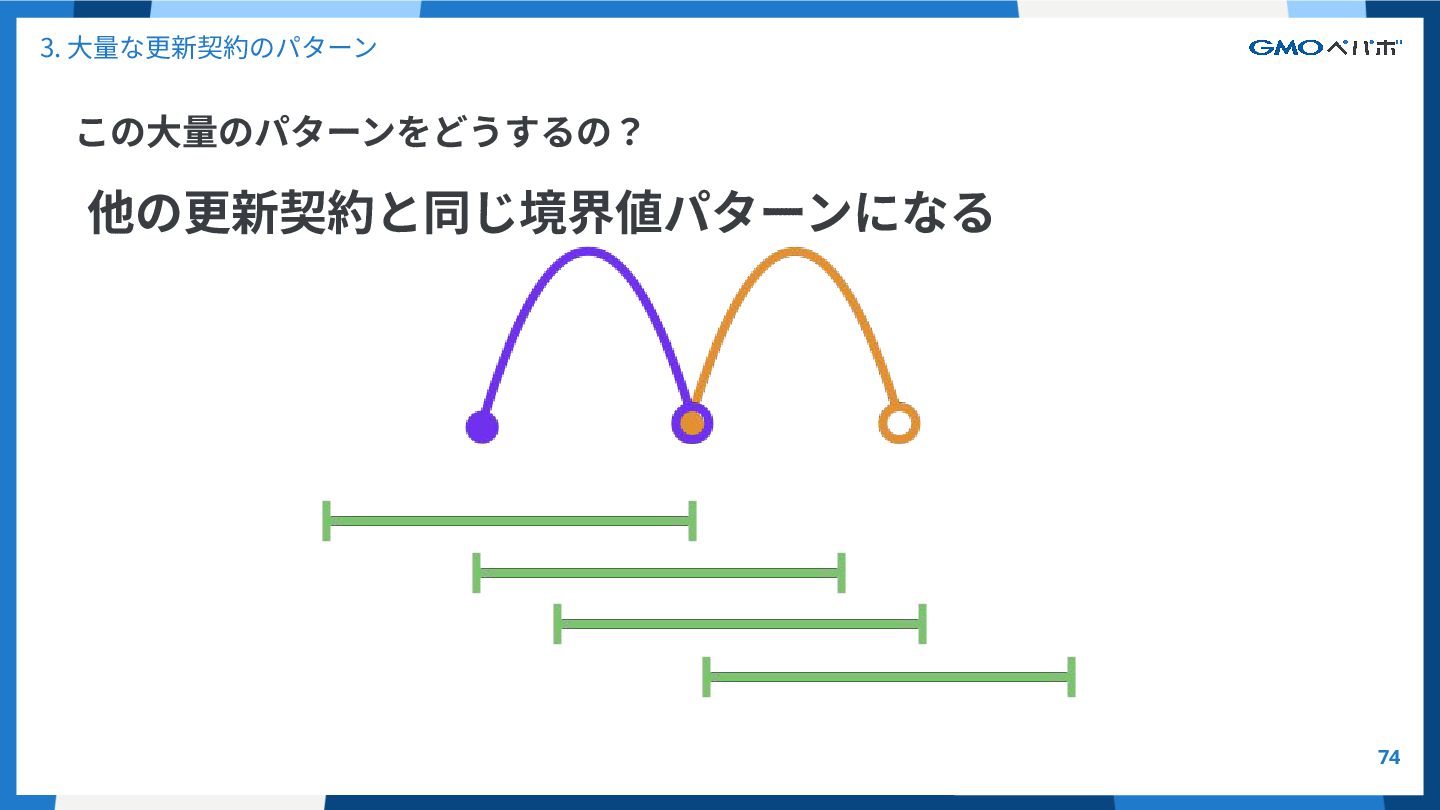 3. 大量な更新契約のパターン

GMOペパボ

この大量のパターンをどうするの？

他の更新契約と同じ境界値パターンになる

74